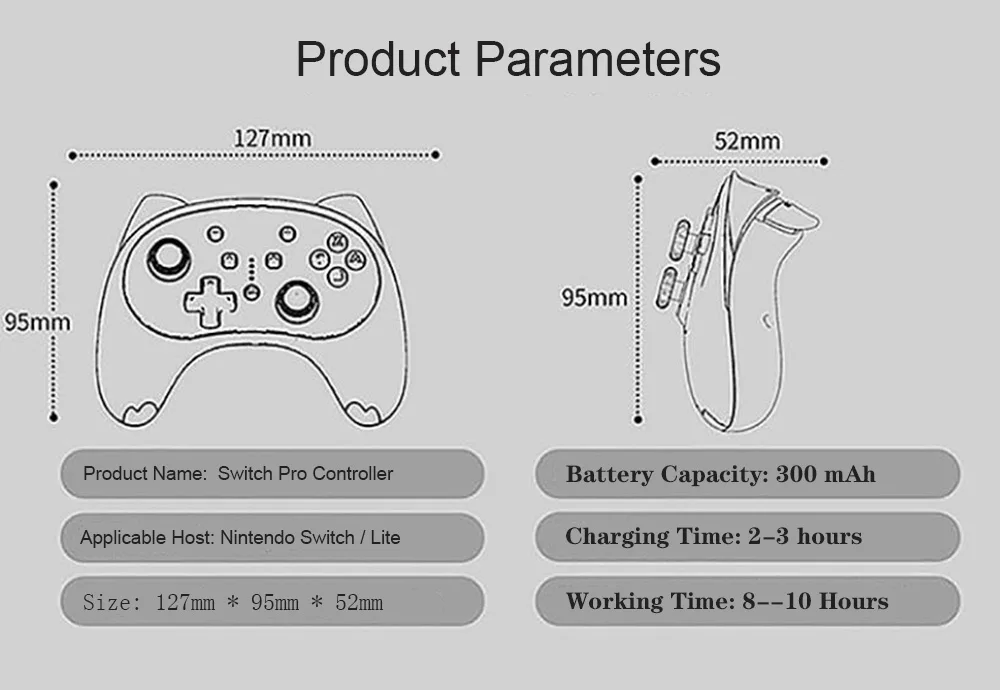 Product Parameters

127mm

95mm

52mm

95mm

Product Name: Switch Pro Controller

Applicable Host: Nintendo Switch / Lite

Size: 127mm * 95mm * 52mm

Battery Capacity: 300 mAh

Charging Time: 2-3 hours

Working Time: 8--10 Hours